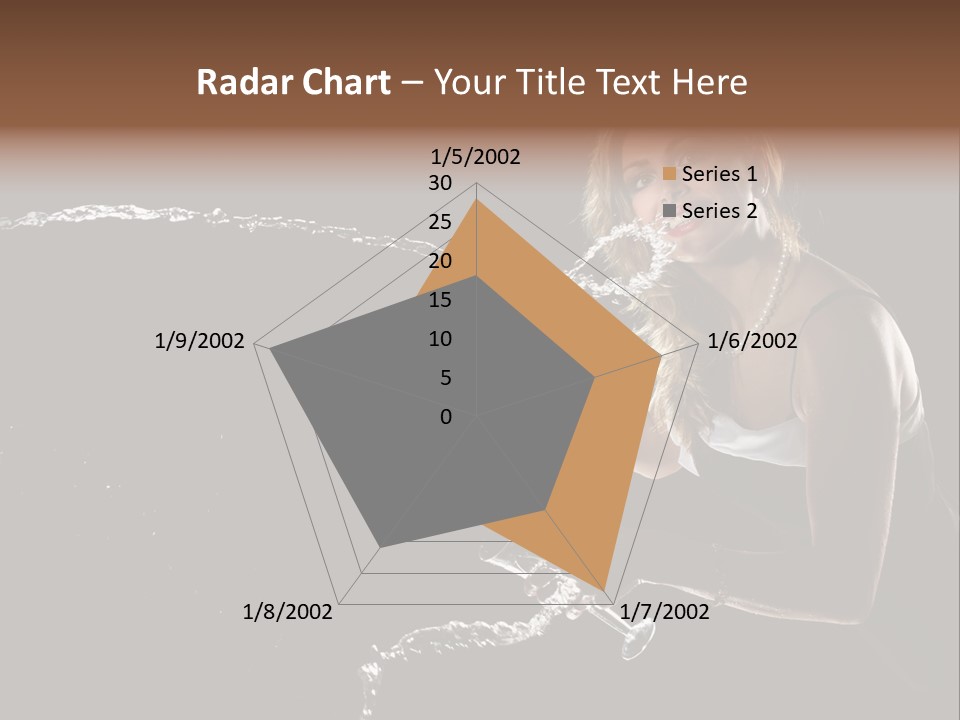 Radar Chart – Your Title Text Here

1/5/2002
30
25
20
15
10
5
0
1/6/2002
1/7/2002
1/8/2002
1/9/2002

Series 1
Series 2